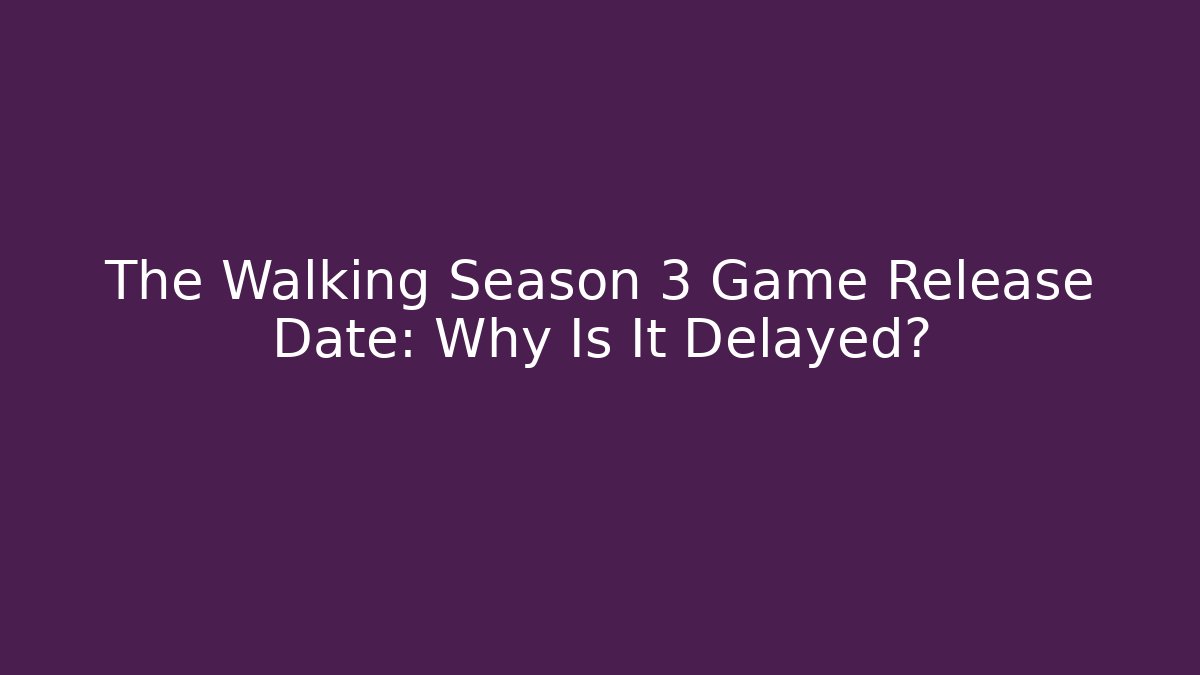 The Walking Season 3 Game Release Date: Why Is It Delayed?